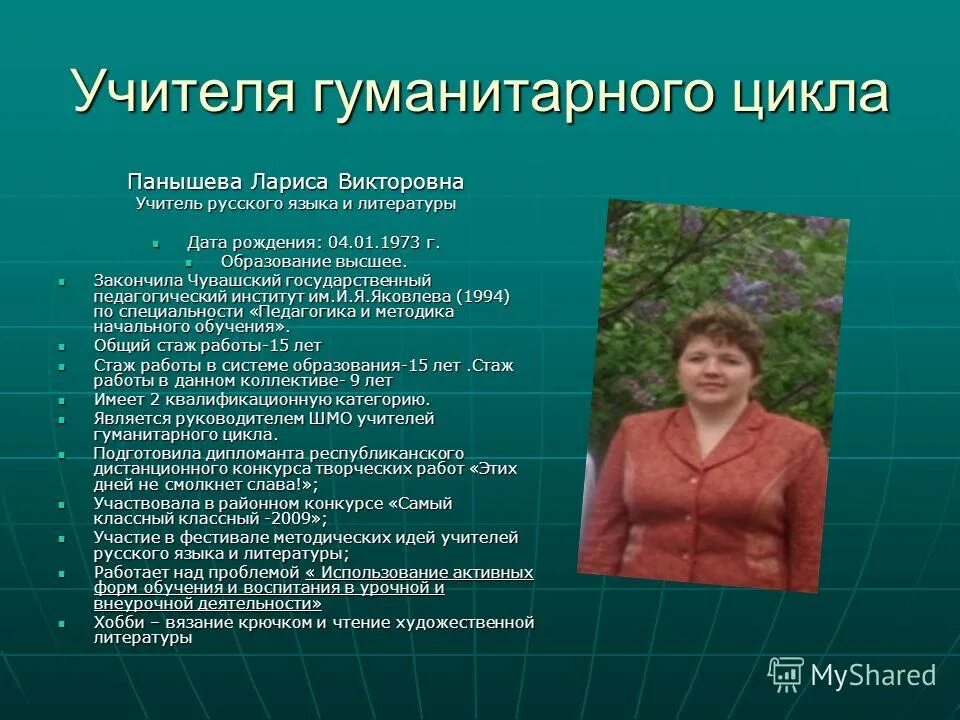 Учителя гуманитарного цикла

Панышева Лариса Викторовна
Учитель русского языка и литературы

Дата рождения: 04.01.1973 г.
Образование высшее.
Закончила Чувашский государственный педагогический институт им.И.Я.Яковлева (1994) по специальности «Педагогика и методика начального обучения».
Общий стаж работы-15 лет
Стаж работы в системе образования-15 лет .Стаж работы в данном коллективе- 9 лет
Имеет 2 квалификационную категорию.
Является руководителем ШМО учителей гуманитарного цикла.
Подготовила дипломанта республиканского дистанционного конкурса творческих работ «Этих дней не смолкнет слава!»;
Участвовала в районном конкурсе «Самый классный классный -2009»;
Участие в фестивале методических идей учителей русского языка и литературы;
Работает над проблемой « Использование активных форм обучения и воспитания в урочной и внеурочной деятельности»
Хобби – вязание крючком и чтение художественной литературы

MyShared